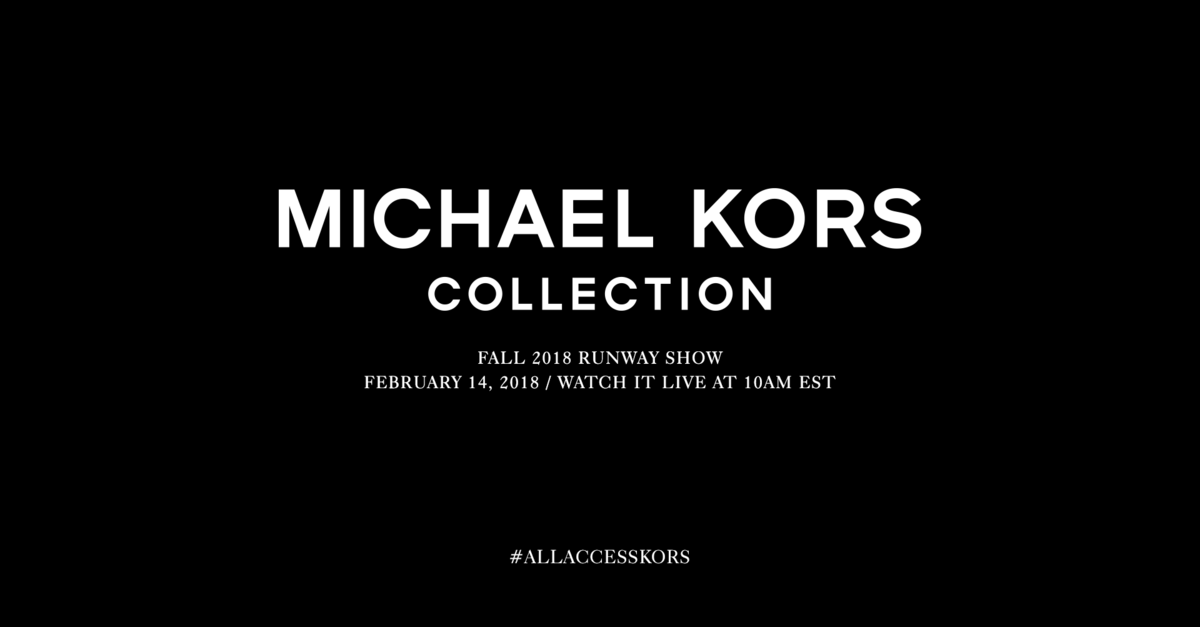 MICHAEL KORS
COLLECTION

FALL 2018 RUNWAY SHOW
FEBRUARY 14, 2018 / WATCH IT LIVE AT 10AM EST

#ALLACCESSKORS